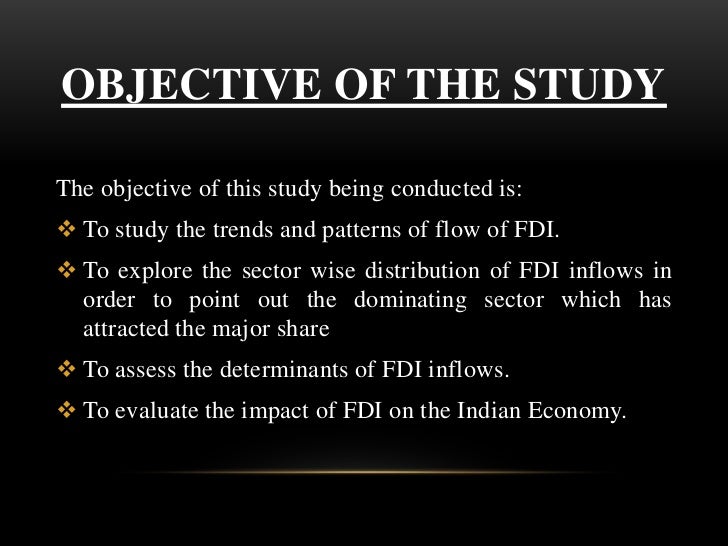 OBJECTIVE OF THE STUDY

The objective of this study being conducted is:

❖ To study the trends and patterns of flow of FDI.

❖ To explore the sector wise distribution of FDI inflows in order to point out the dominating sector which has attracted the major share

❖ To assess the determinants of FDI inflows.

❖ To evaluate the impact of FDI on the Indian Economy.